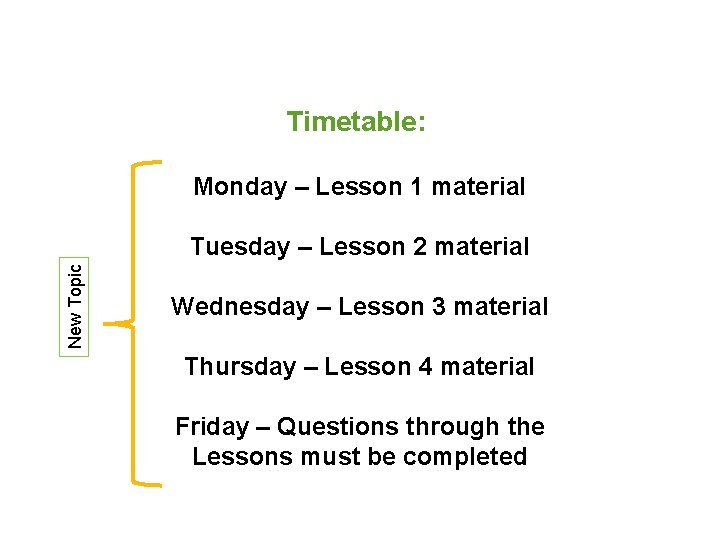 Timetable:

New Topic

Monday – Lesson 1 material

Tuesday – Lesson 2 material

Wednesday – Lesson 3 material

Thursday – Lesson 4 material

Friday – Questions through the Lessons must be completed